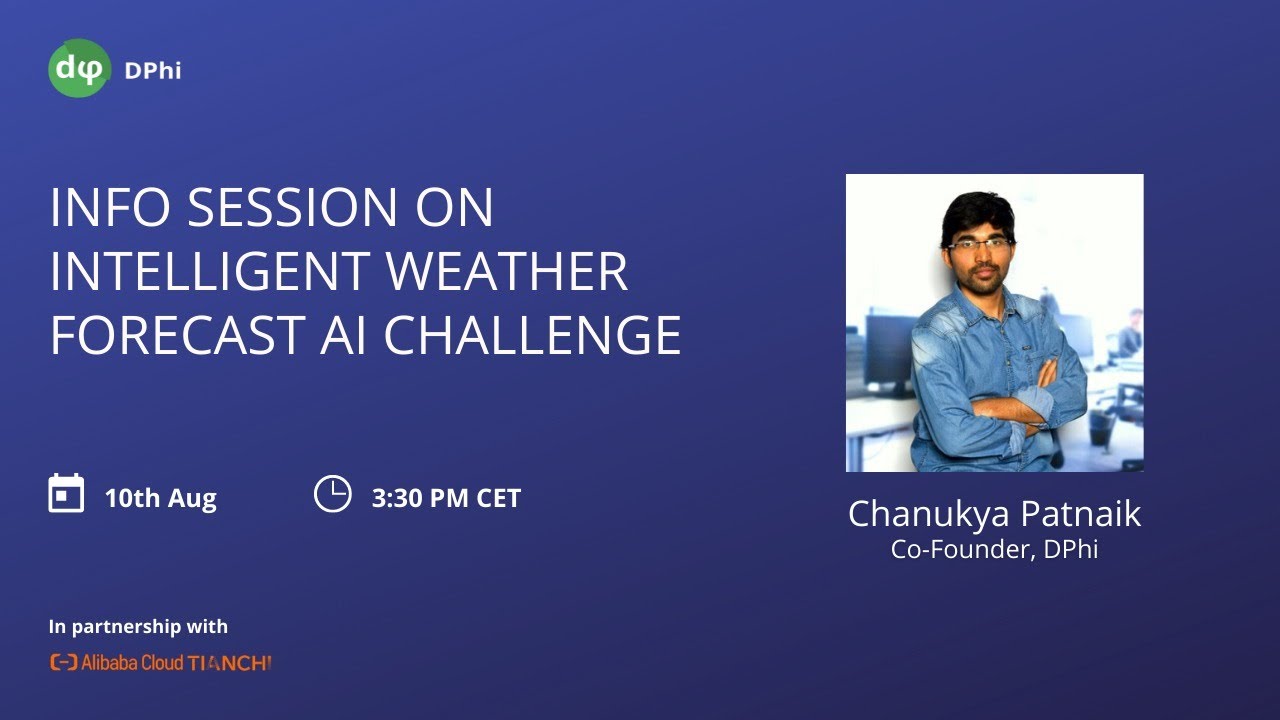 dφ DPhi

INFO SESSION ON INTELLIGENT WEATHER FORECAST AI CHALLENGE

10th Aug

3:30 PM CET

Chanukya Patnaik
Co-Founder, DPhi

In partnership with

Alibaba Cloud TIANCHI